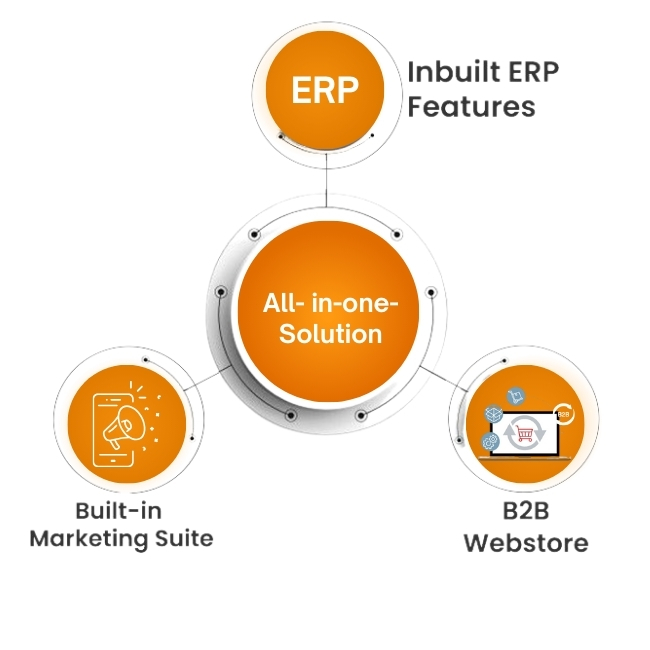 ERP

Inbuilt ERP Features

All- in-one-Solution

B2B

Built-in Marketing Suite

B2B Webstore